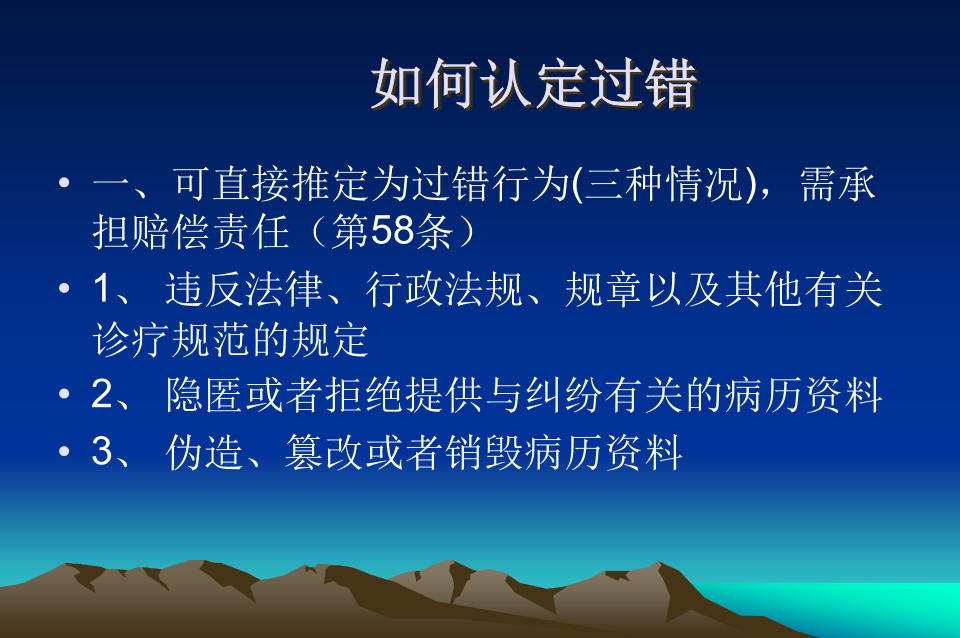 如何认定过错

• 一、可直接推定为过错行为(三种情况)，需承担赔偿责任（第58条）

• 1、 违反法律、行政法规、规章以及其他有关诊疗规范的规定

• 2、 隐匿或者拒绝提供与纠纷有关的病历资料

• 3、 伪造、篡改或者销毁病历资料